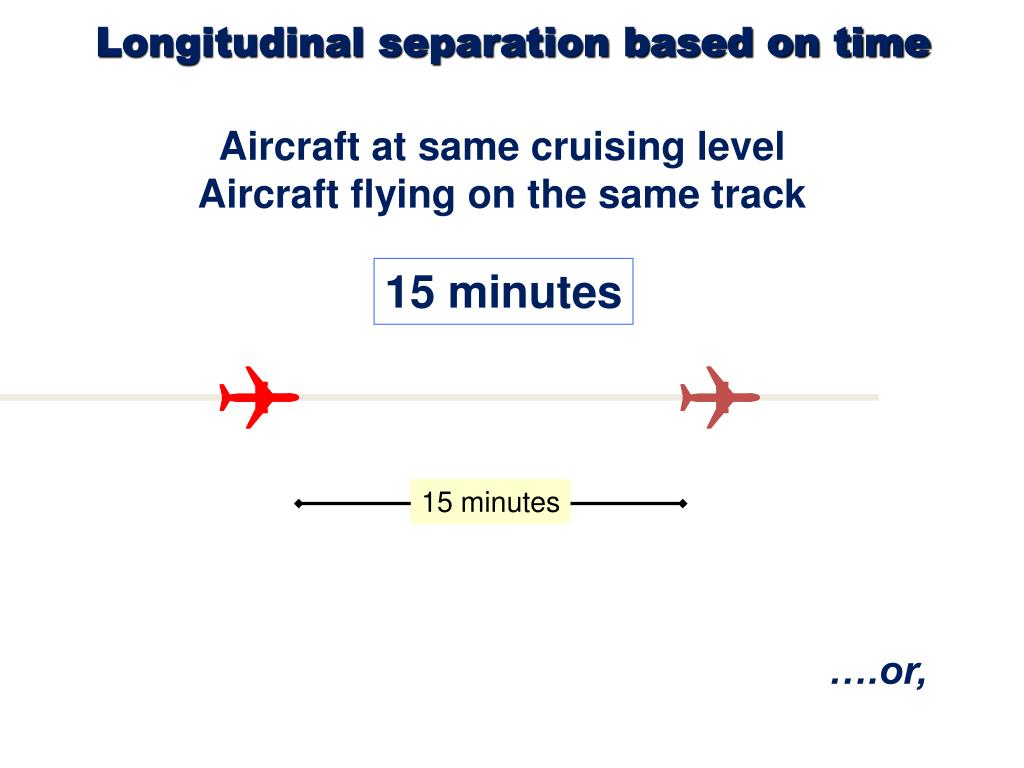 Longitudinal separation based on time

Aircraft at same cruising level
Aircraft flying on the same track

15 minutes

15 minutes

….or,